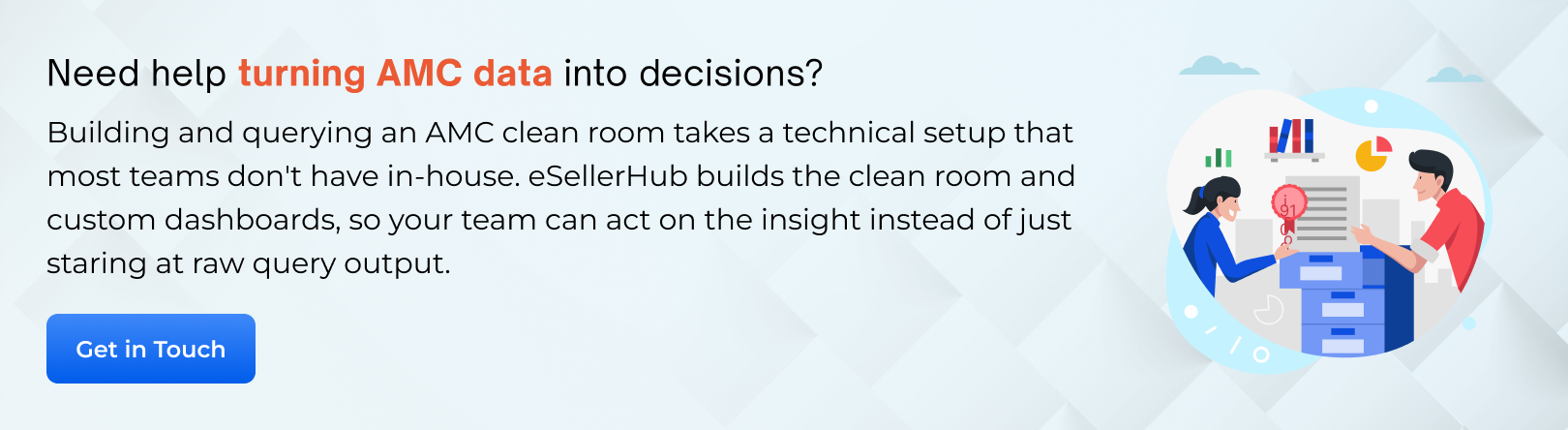 Need help turning AMC data into decisions?

Building and querying an AMC clean room takes a technical setup that most teams don't have in-house. eSellerHub builds the clean room and custom dashboards, so your team can act on the insight instead of just staring at raw query output.

Get in Touch